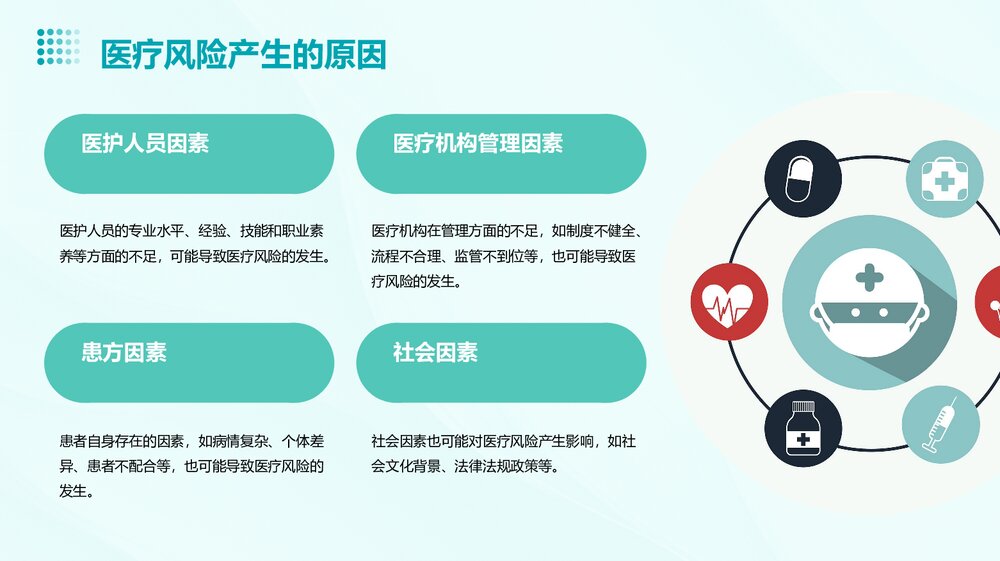 医疗风险产生的原因

医护人员因素

医护人员的专业水平、经验、技能和职业素养等方面的不足，可能导致医疗风险的发生。

医疗机构管理因素

医疗机构在管理方面的不足，如制度不健全、流程不合理、监管不到位等，也可能导致医疗风险的发生。

患方因素

患者自身存在的因素，如病情复杂、个体差异、患者不配合等，也可能导致医疗风险的发生。

社会因素

社会因素也可能对医疗风险产生影响，如社会文化背景、法律法规政策等。